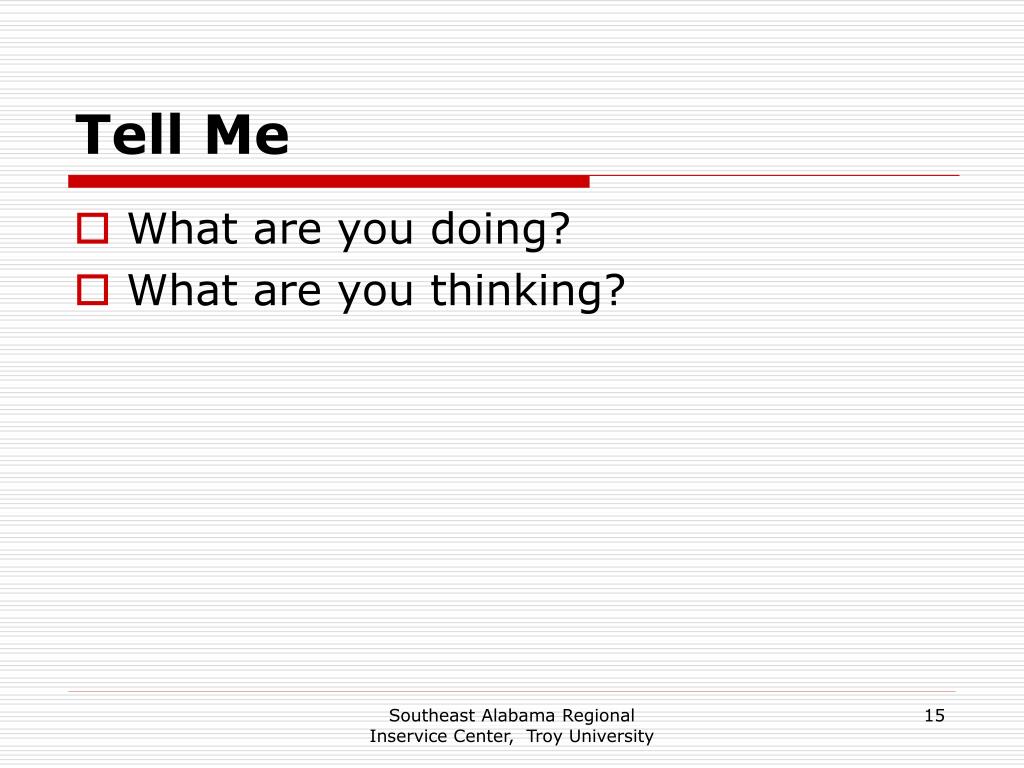 Tell Me

What are you doing?
What are you thinking?

Southeast Alabama Regional Inservice Center, Troy University

15